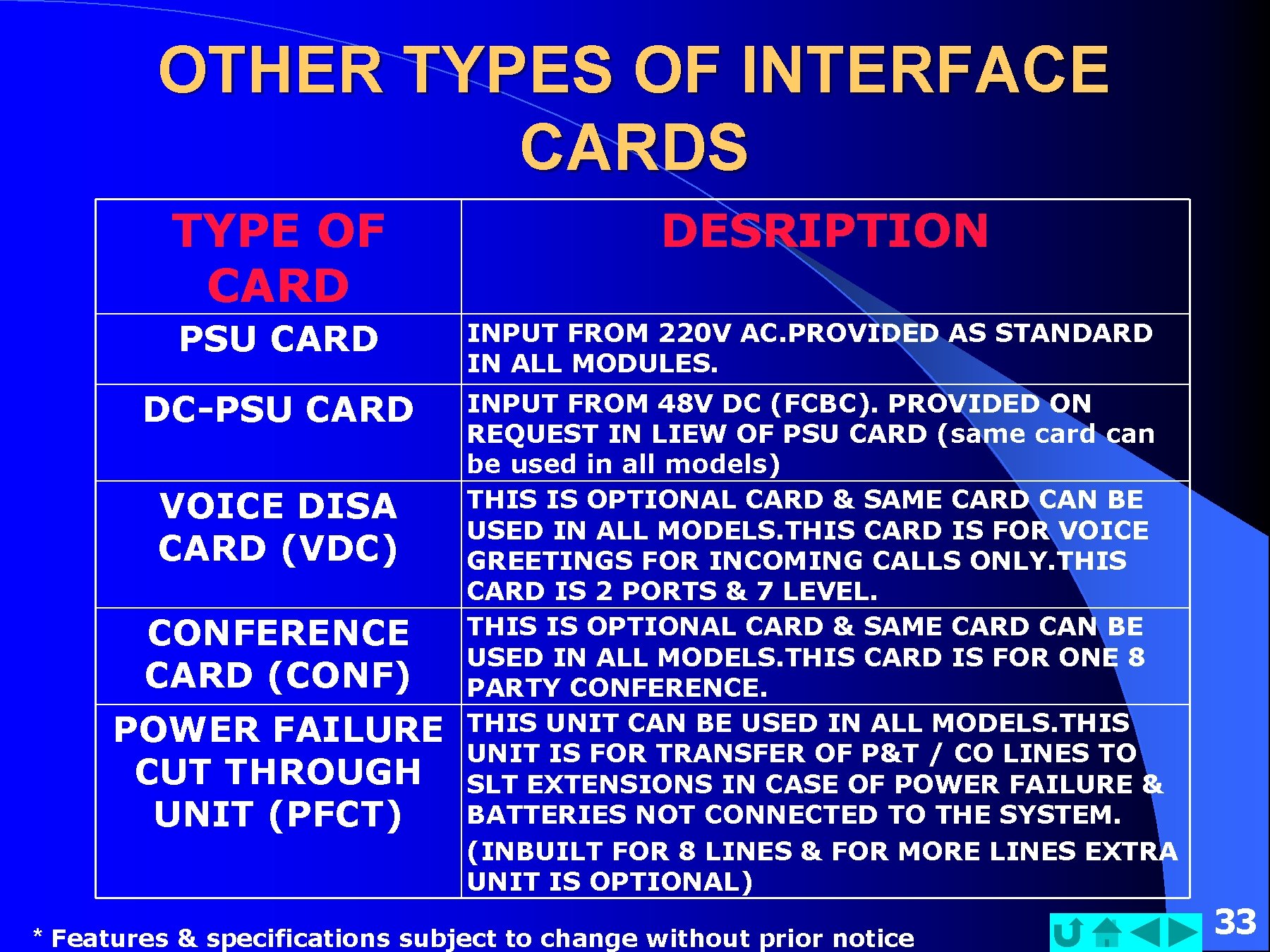 OTHER TYPES OF INTERFACE CARDS

| TYPE OF CARD | DESRIPTION |
|---|---|
| PSU CARD | INPUT FROM 220V AC.PROVIDED AS STANDARD IN ALL MODULES. |
| DC-PSU CARD | INPUT FROM 48V DC (FCBC). PROVIDED ON REQUEST IN LIEW OF PSU CARD (same card can be used in all models) |
| VOICE DISA CARD (VDC) | THIS IS OPTIONAL CARD & SAME CARD CAN BE USED IN ALL MODELS.THIS CARD IS FOR VOICE GREETINGS FOR INCOMING CALLS ONLY.THIS CARD IS 2 PORTS & 7 LEVEL. |
| CONFERENCE CARD (CONF) | THIS IS OPTIONAL CARD & SAME CARD CAN BE USED IN ALL MODELS.THIS CARD IS FOR ONE 8 PARTY CONFERENCE. |
| POWER FAILURE CUT THROUGH UNIT (PFCT) | THIS UNIT CAN BE USED IN ALL MODELS.THIS UNIT IS FOR TRANSFER OF P&T / CO LINES TO SLT EXTENSIONS IN CASE OF POWER FAILURE & BATTERIES NOT CONNECTED TO THE SYSTEM. (INBUILT FOR 8 LINES & FOR MORE LINES EXTRA UNIT IS OPTIONAL) |

* Features & specifications subject to change without prior notice

33